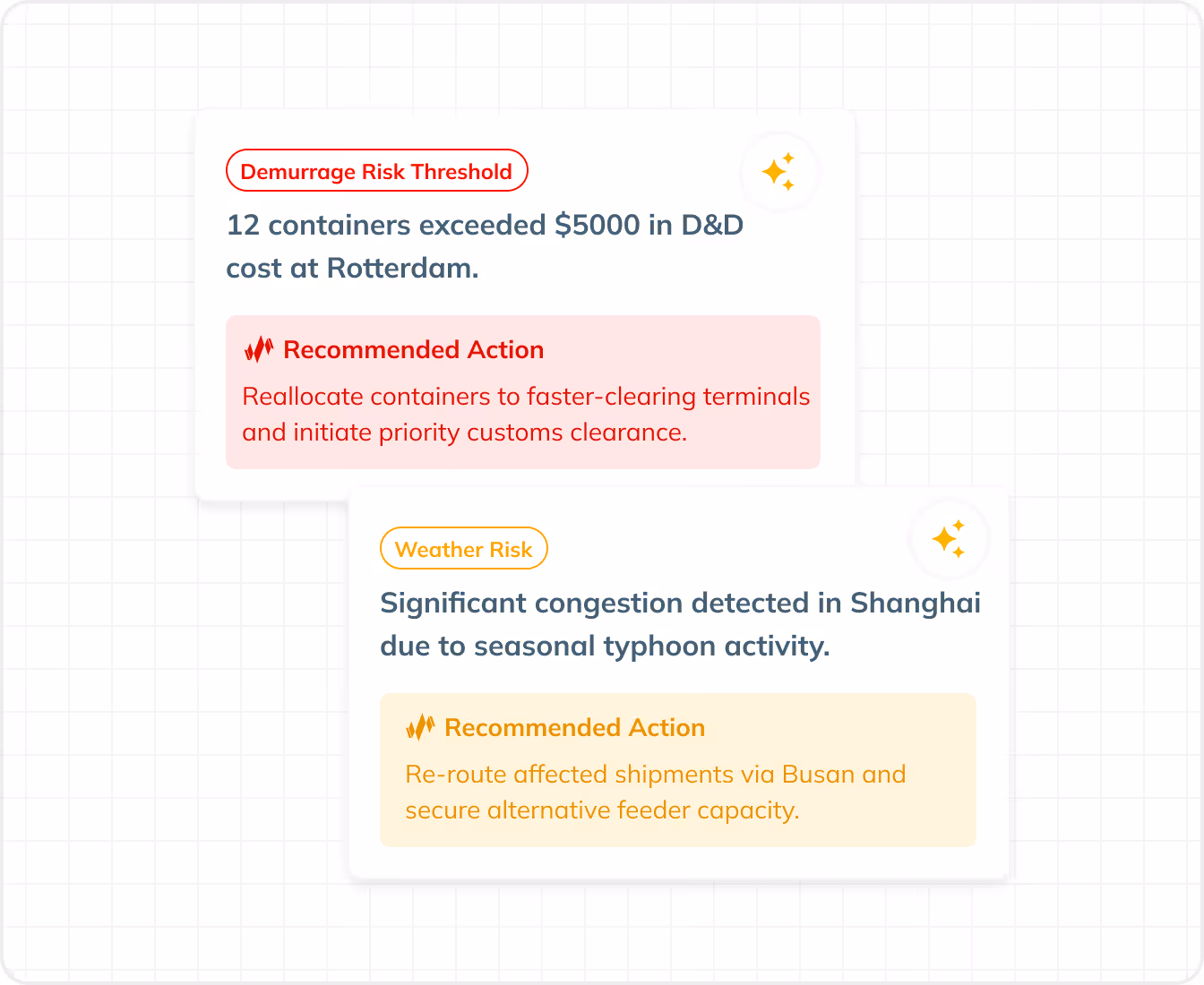 Demurrage Risk Threshold

12 containers exceeded \$5000 in D&D cost at Rotterdam.

Recommended Action

Reallocate containers to faster-clearing terminals and initiate priority customs clearance.

Weather Risk

Significant congestion detected in Shanghai due to seasonal typhoon activity.

Recommended Action

Re-route affected shipments via Busan and secure alternative feeder capacity.